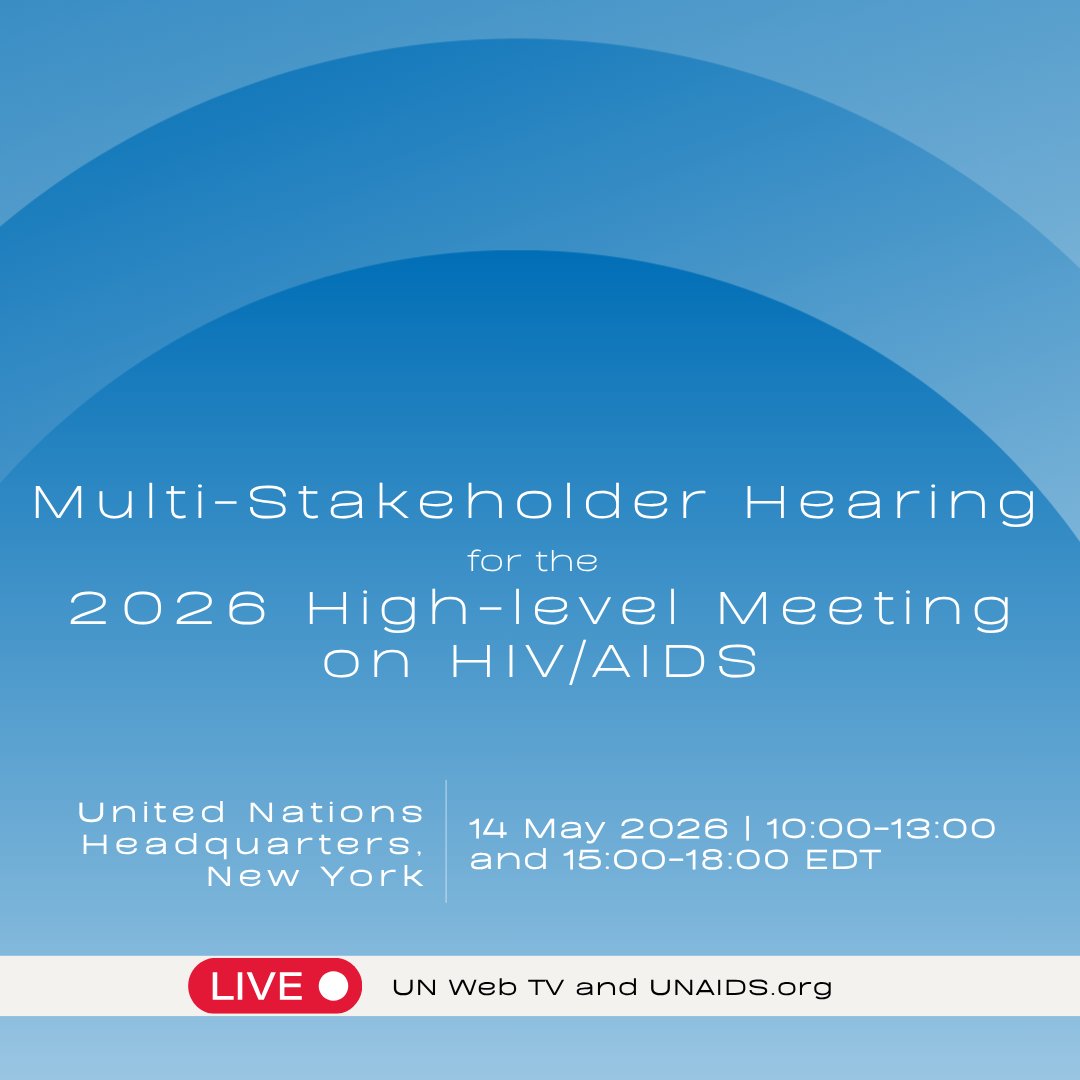 Multi-Stakeholder Hearing
for the
2026 High-level Meeting on HIV/AIDS

United Nations Headquarters, New York

14 May 2026 | 10:00-13:00 and 15:00-18:00 EDT

LIVE

UN Web TV and UNAIDS.org